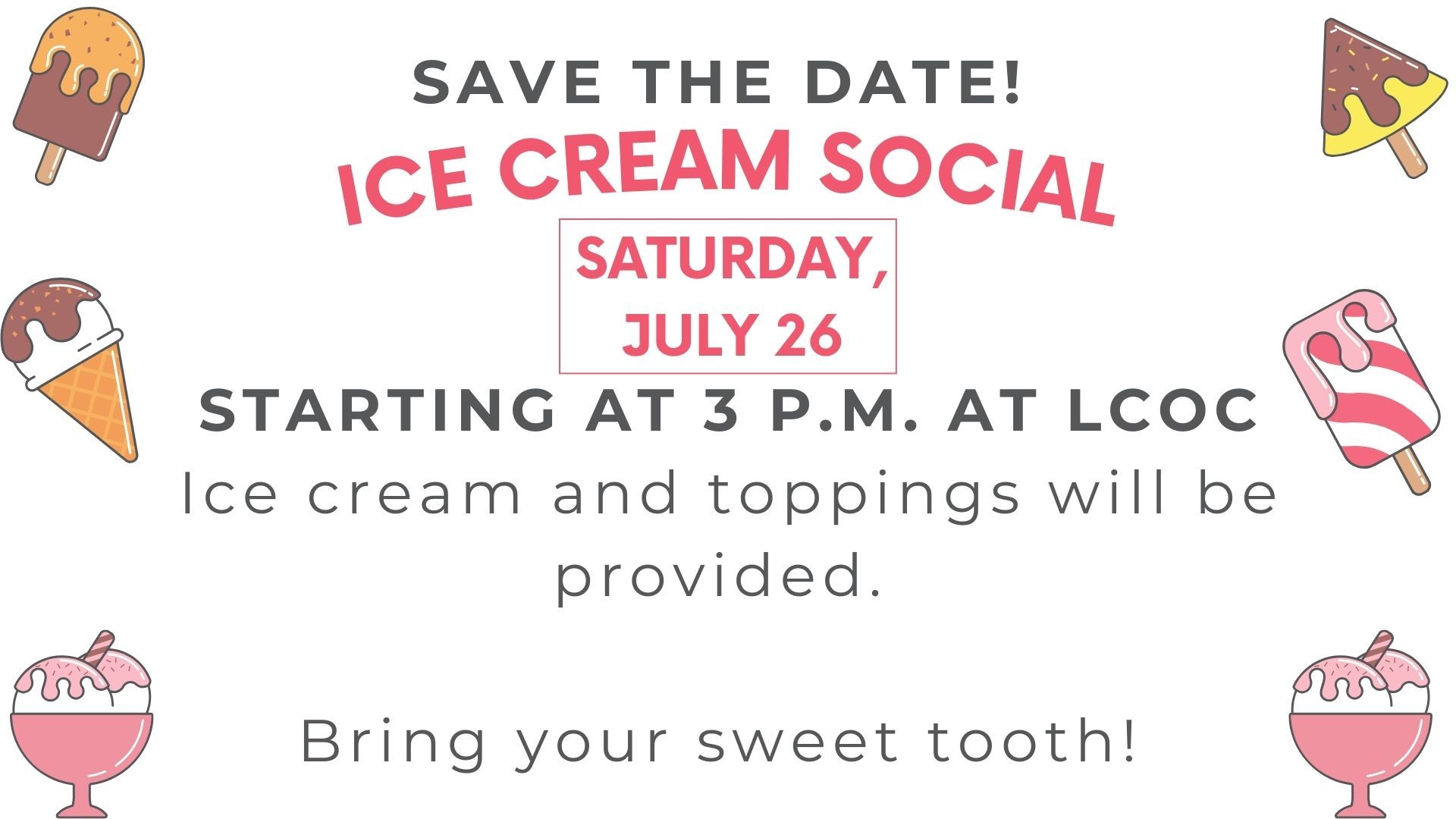 SAVE THE DATE!

ICE CREAM SOCIAL

SATURDAY, JULY 26

STARTING AT 3 P.M. AT LCOC

Ice cream and toppings will be provided.

Bring your sweet tooth!